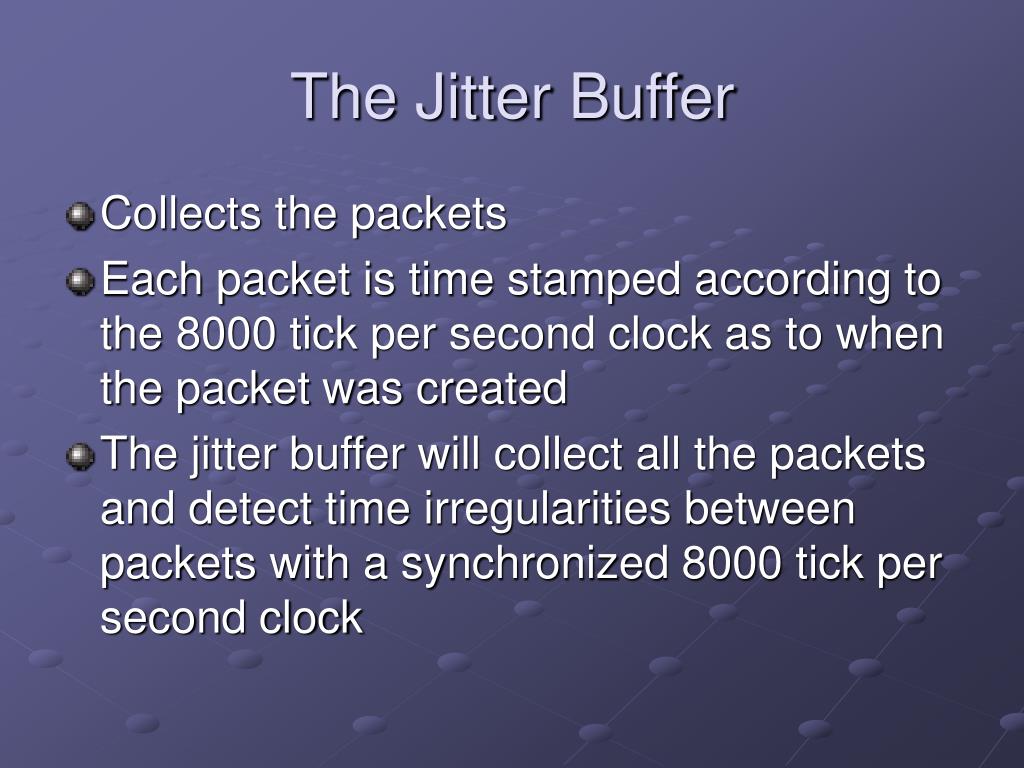 The Jitter Buffer

Collects the packets

Each packet is time stamped according to the 8000 tick per second clock as to when the packet was created

The jitter buffer will collect all the packets and detect time irregularities between packets with a synchronized 8000 tick per second clock